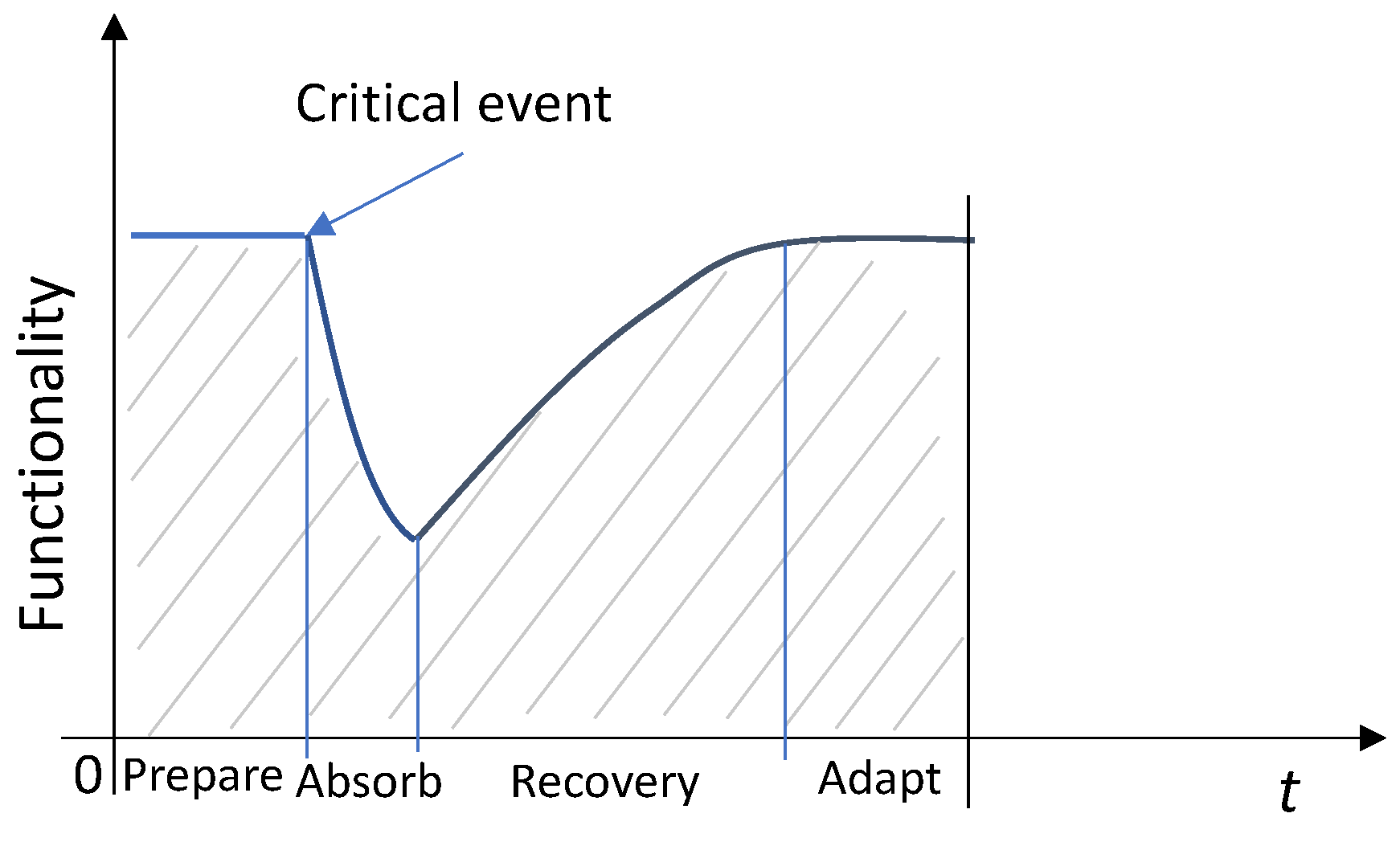 Critical event

Functionality

0 Prepare Absorb Recovery Adapt

$t$